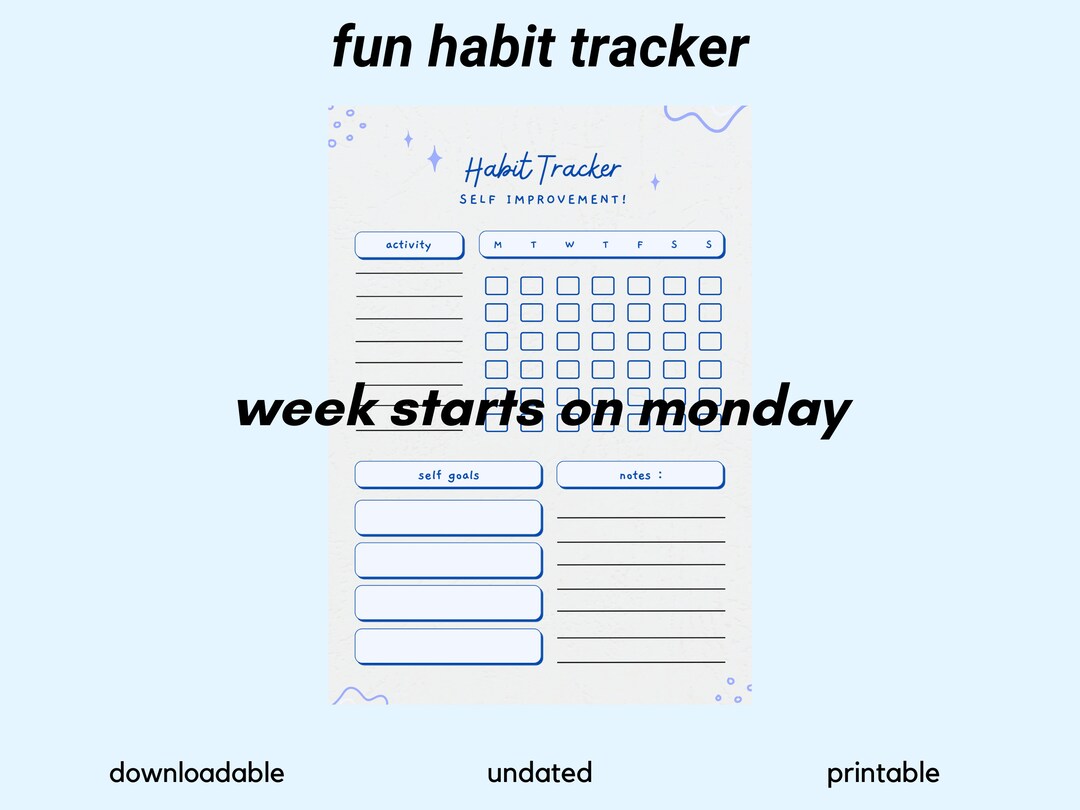 fun habit tracker

Habit Tracker
SELF IMPROVEMENT!

activity

M T W T F S S

week starts on monday

self goals

notes :

downloadable

undated

printable